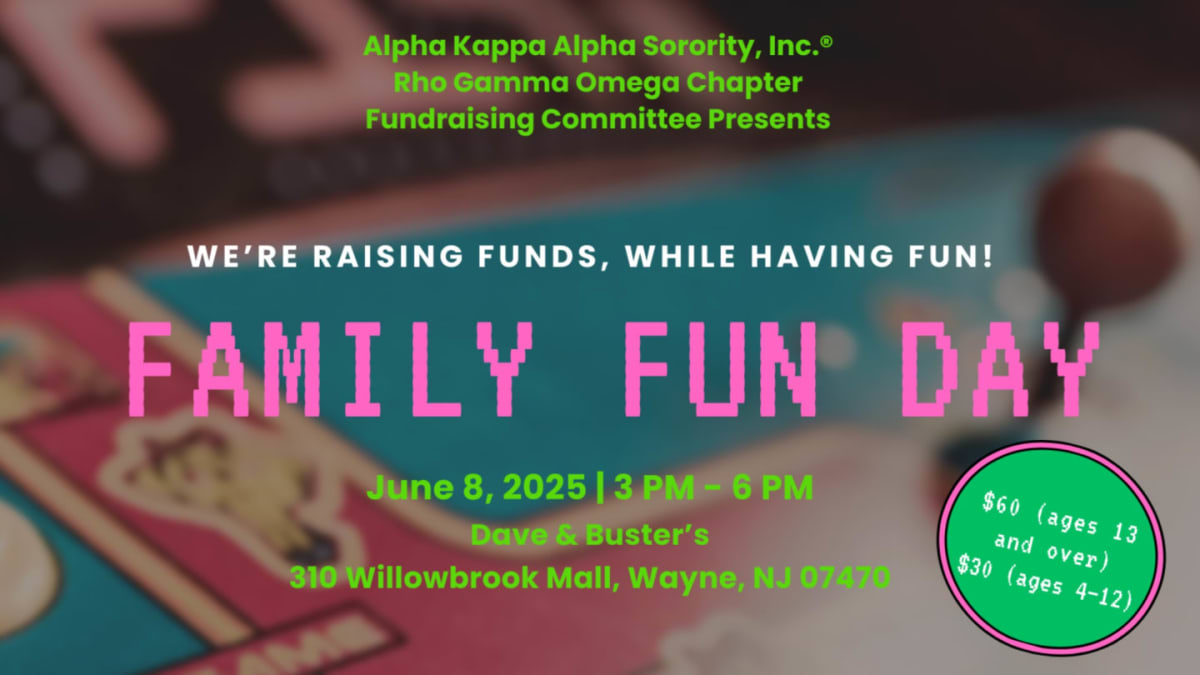 Alpha Kappa Alpha Sorority, Inc.®
Rho Gamma Omega Chapter
Fundraising Committee Presents

WE'RE RAISING FUNDS, WHILE HAVING FUN!

FAMILY FUN DAY

June 8, 2025 | 3 PM - 6 PM
Dave & Buster's
310 Willowbrook Mall, Wayne, NJ 07470

$60 (ages 13 and over)
$30 (ages 4-12)